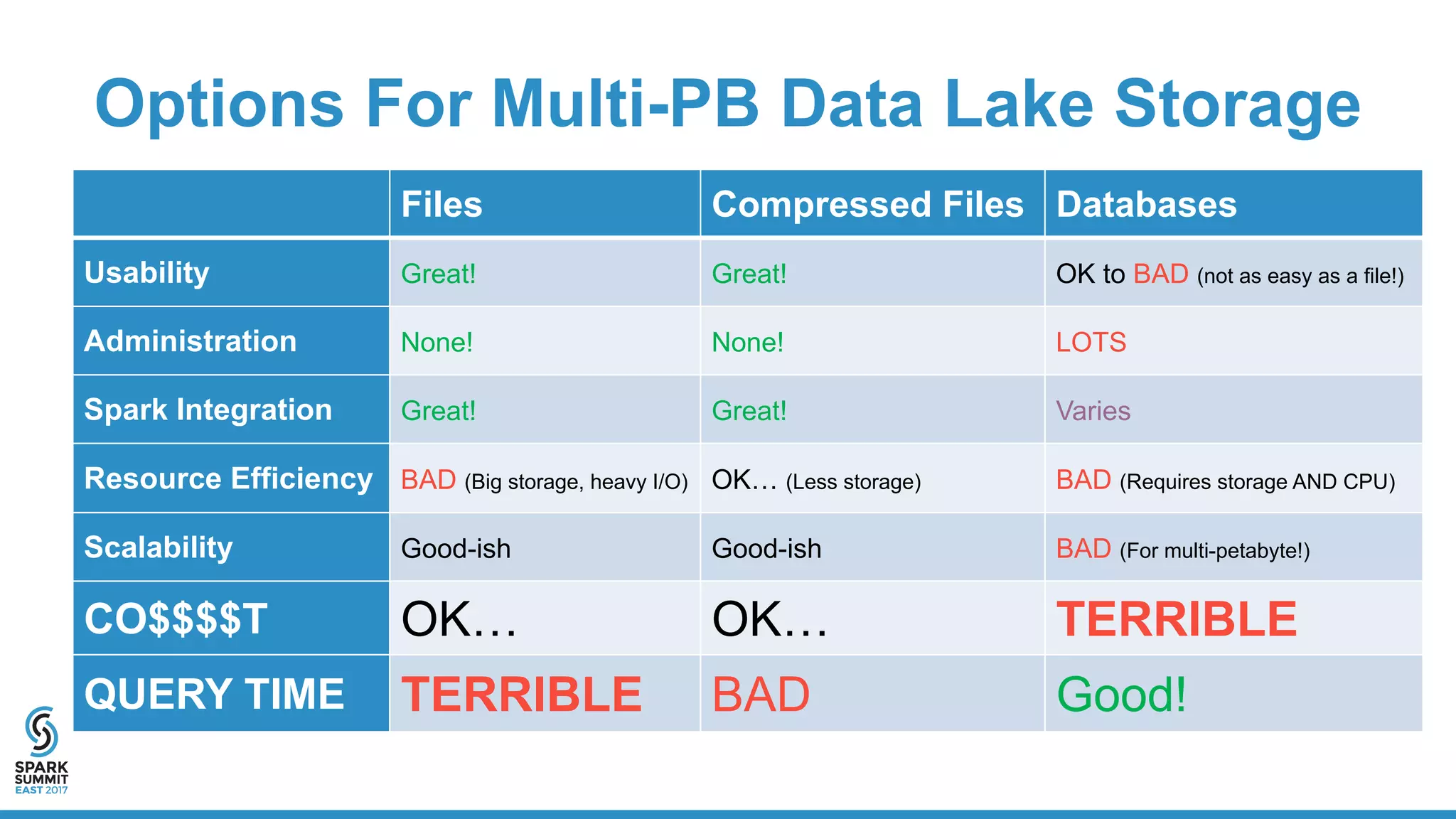 Options For Multi-PB Data Lake Storage

| | Files | Compressed Files | Databases |
|---|---|---|---|
| Usability | Great! | Great! | OK to BAD (not as easy as a file!) |
| Administration | None! | None! | LOTS |
| Spark Integration | Great! | Great! | Varies |
| Resource Efficiency | BAD (Big storage, heavy I/O) | OK… (Less storage) | BAD (Requires storage AND CPU) |
| Scalability | Good-ish | Good-ish | BAD (For multi-petabyte!) |
| CO$$$$T | OK… | OK… | TERRIBLE |
| QUERY TIME | TERRIBLE | BAD | Good! |

SPARK SUMMIT EAST 2017